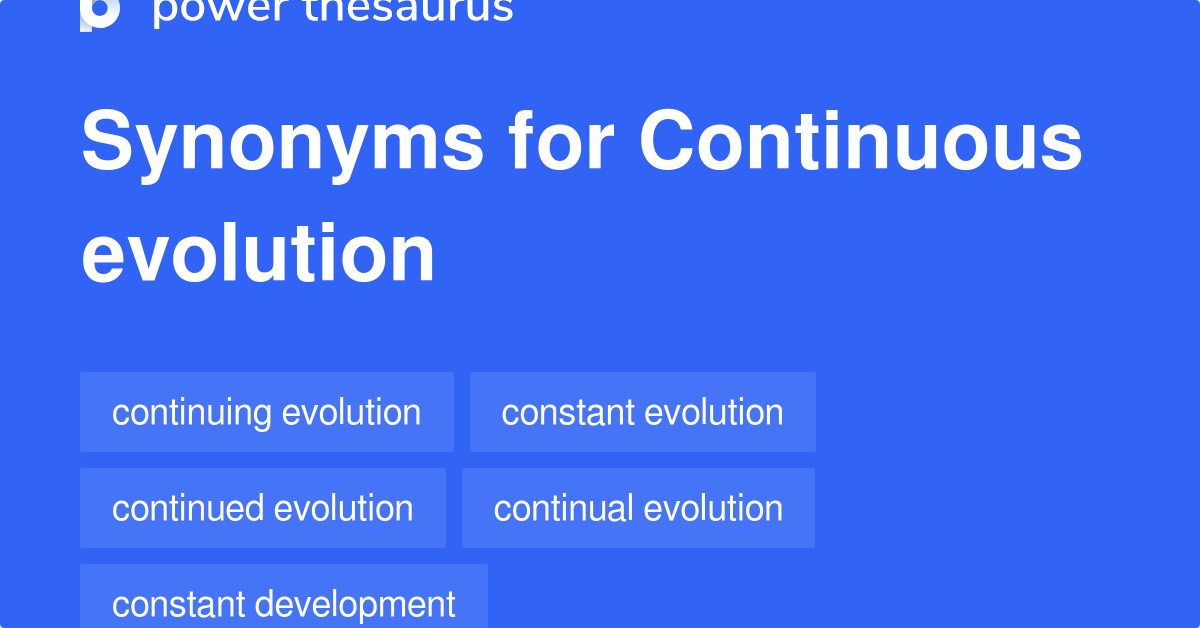 power thesaurus

Synonyms for Continuous evolution

continuing evolution
constant evolution
continued evolution
continual evolution
constant development